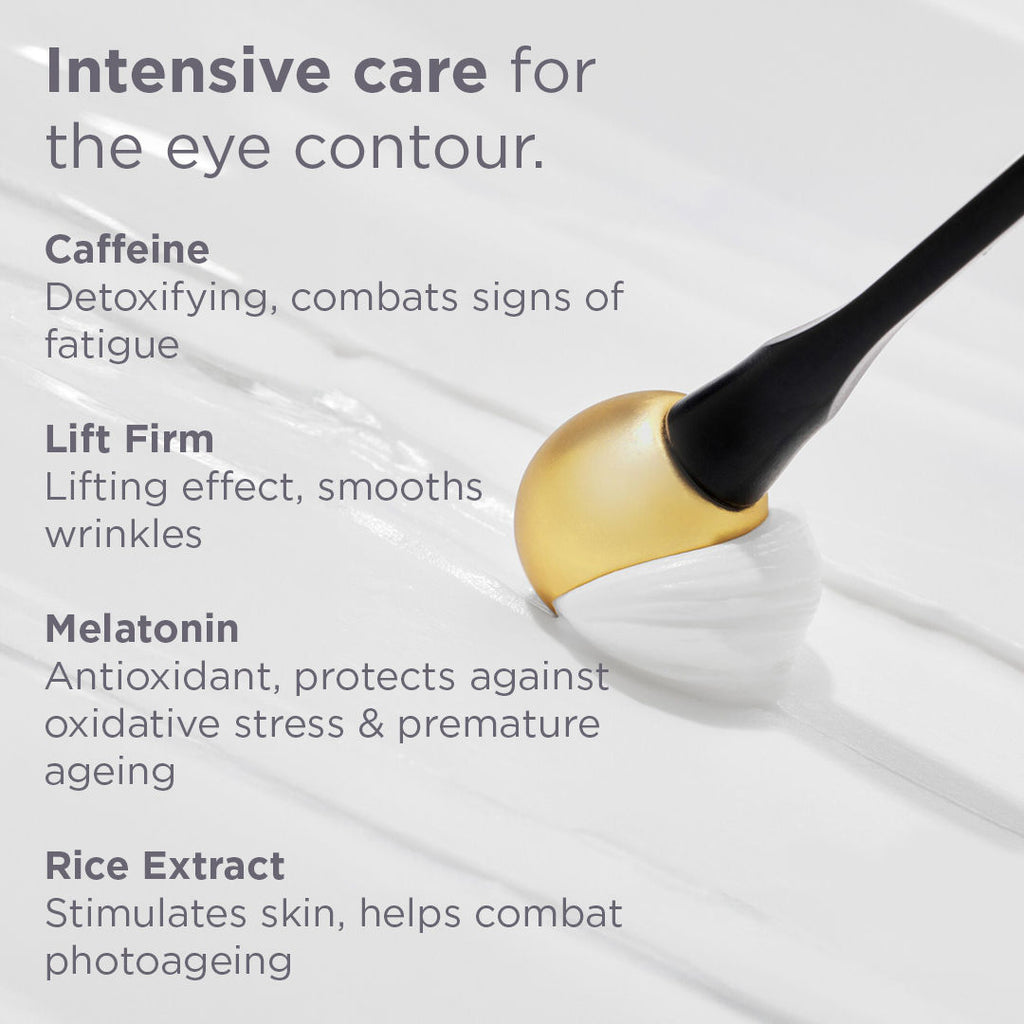 Intensive care for the eye contour.

Caffeine
Detoxifying, combats signs of fatigue

Lift Firm
Lifting effect, smooths wrinkles

Melatonin
Antioxidant, protects against oxidative stress & premature ageing

Rice Extract
Stimulates skin, helps combat photoageing